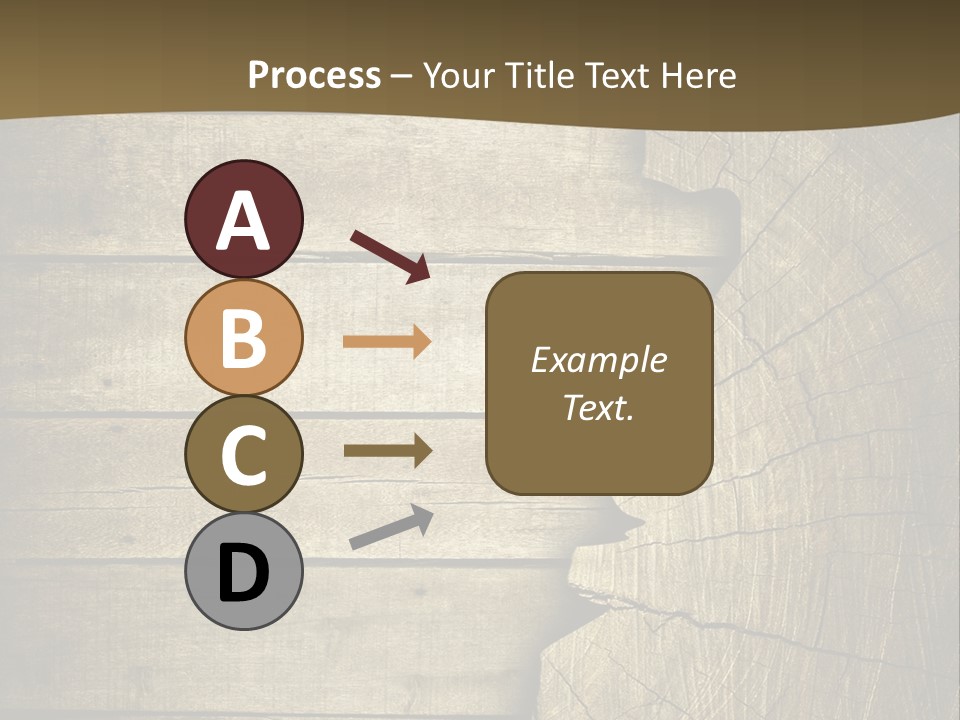 Process – Your Title Text Here

A

B

C

D

Example Text.